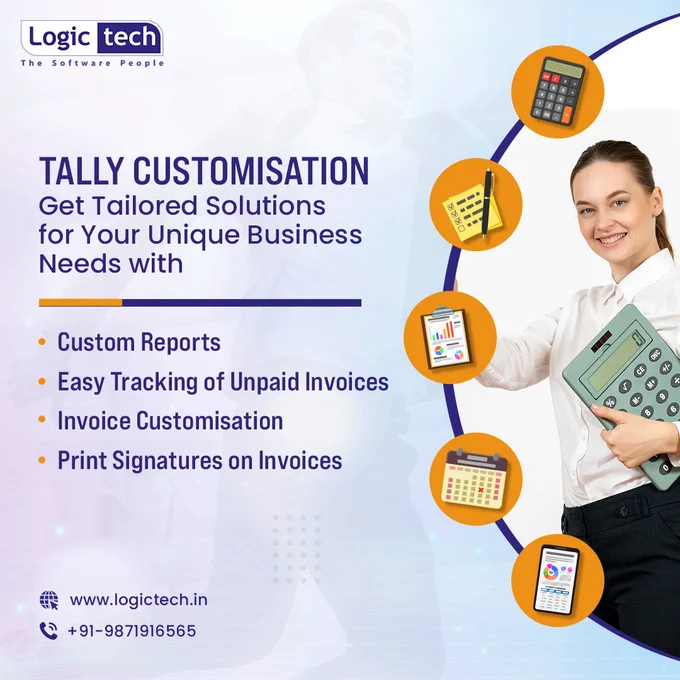 Logic tech
The Software People

TALLY CUSTOMISATION
Get Tailored Solutions for Your Unique Business Needs with

• Custom Reports
• Easy Tracking of Unpaid Invoices
• Invoice Customisation
• Print Signatures on Invoices

www.logictech.in
+91-9871916565